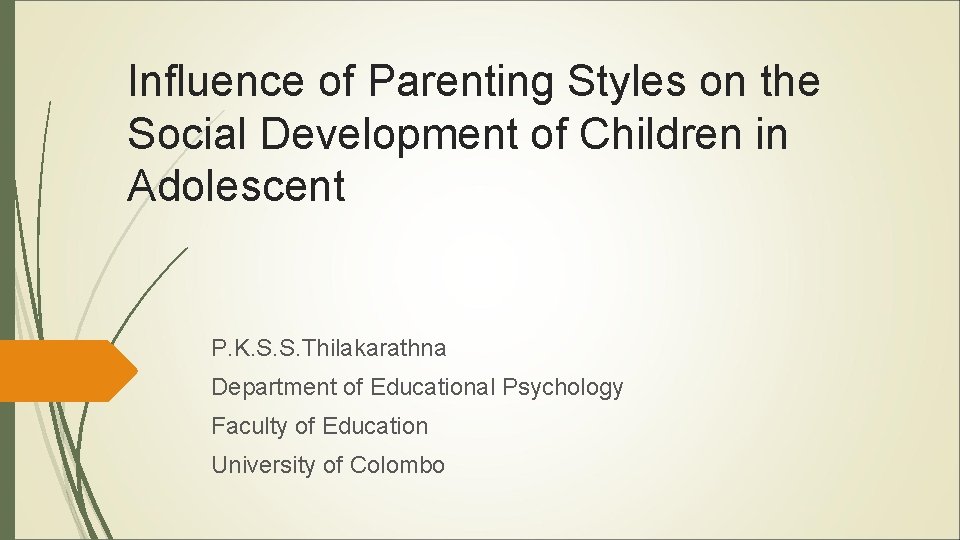 Influence of Parenting Styles on the Social Development of Children in Adolescent

P.K.S.S.Thilakarathna

Department of Educational Psychology

Faculty of Education

University of Colombo